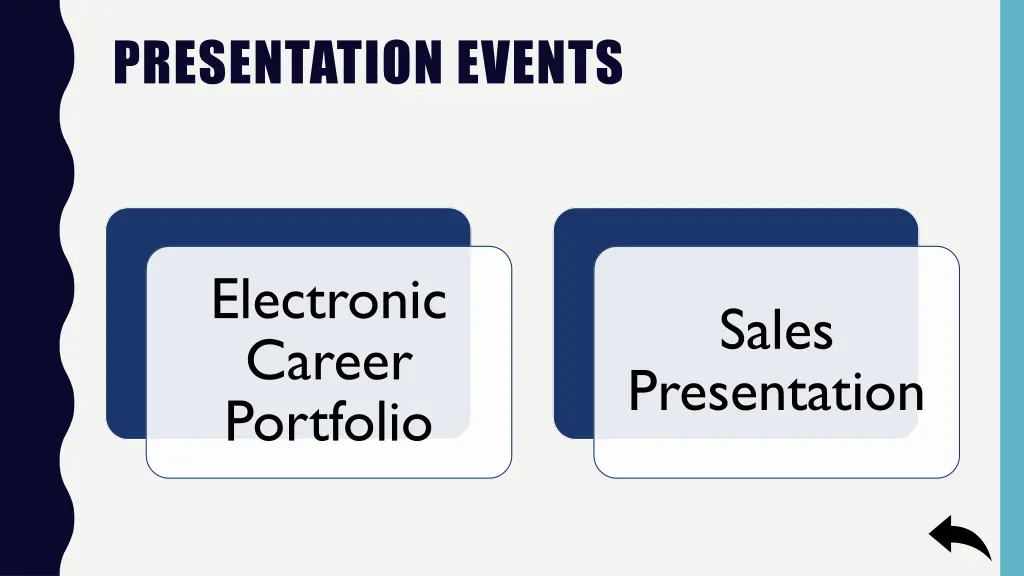 PRESENTATION EVENTS

Electronic Career Portfolio

Sales Presentation